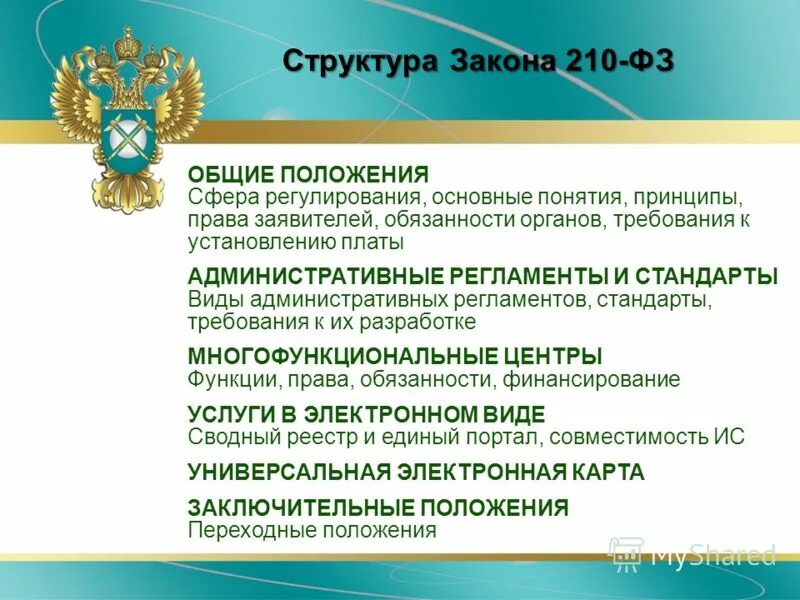 Структура Закона 210-ФЗ

ОБЩИЕ ПОЛОЖЕНИЯ
Сфера регулирования, основные понятия, принципы, права заявителей, обязанности органов, требования к установлению платы

АДМИНИСТРАТИВНЫЕ РЕГЛАМЕНТЫ И СТАНДАРТЫ
Виды административных регламентов, стандарты, требования к их разработке

МНОГОФУНКЦИОНАЛЬНЫЕ ЦЕНТРЫ
Функции, права, обязанности, финансирование

УСЛУГИ В ЭЛЕКТРОННОМ ВИДЕ
Сводный реестр и единый портал, совместимость ИС

УНИВЕРСАЛЬНАЯ ЭЛЕКТРОННАЯ КАРТА

ЗАКЛЮЧИТЕЛЬНЫЕ ПОЛОЖЕНИЯ
Переходные положения

MyShared